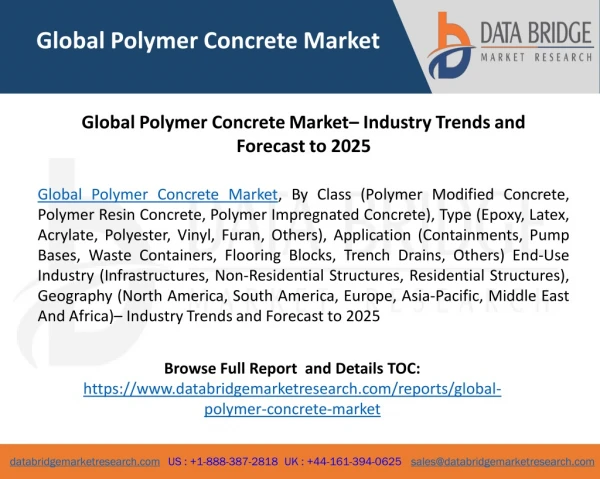 Global Polymer Concrete Market

DATA BRIDGE
MARKET RESEARCH

Global Polymer Concrete Market– Industry Trends and Forecast to 2025

Global Polymer Concrete Market, By Class (Polymer Modified Concrete, Polymer Resin Concrete, Polymer Impregnated Concrete), Type (Epoxy, Latex, Acrylate, Polyester, Vinyl, Furan, Others), Application (Containments, Pump Bases, Waste Containers, Flooring Blocks, Trench Drains, Others) End-Use Industry (Infrastructures, Non-Residential Structures, Residential Structures), Geography (North America, South America, Europe, Asia-Pacific, Middle East And Africa)– Industry Trends and Forecast to 2025

Browse Full Report and Details TOC:
https://www.databridgemarketresearch.com/reports/global-polymer-concrete-market

databridgemarketresearch.com US : +1-888-387-2818 UK : +44-161-394-0625 sales@databridgemarketresearch.com